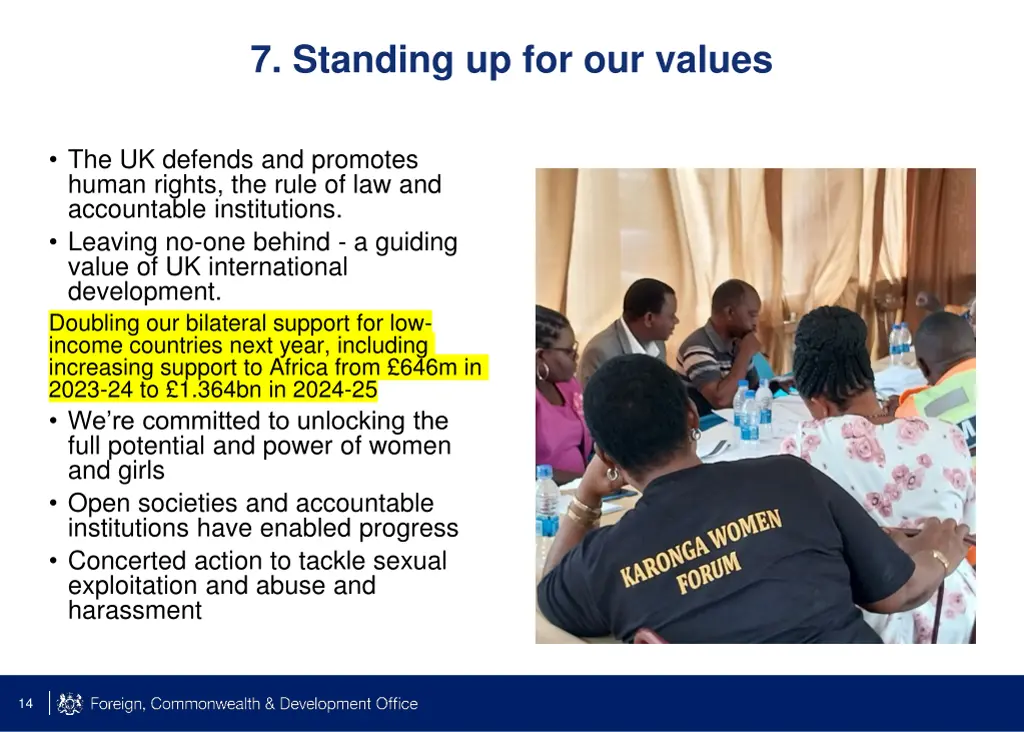 7. Standing up for our values

• The UK defends and promotes human rights, the rule of law and accountable institutions.
• Leaving no-one behind - a guiding value of UK international development.

Doubling our bilateral support for low-income countries next year, including increasing support to Africa from £646m in 2023-24 to £1.364bn in 2024-25

• We're committed to unlocking the full potential and power of women and girls
• Open societies and accountable institutions have enabled progress
• Concerted action to tackle sexual exploitation and abuse and harassment

KARONGA WOMEN FORUM

14 Foreign, Commonwealth & Development Office